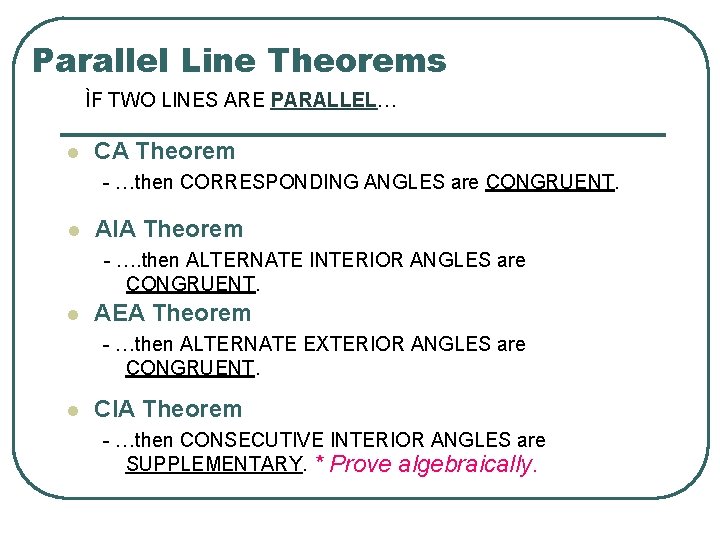 Parallel Line Theorems

ÌF TWO LINES ARE PARALLEL…

CA Theorem

- …then CORRESPONDING ANGLES are CONGRUENT.

AIA Theorem

- ….then ALTERNATE INTERIOR ANGLES are CONGRUENT.

AEA Theorem

- …then ALTERNATE EXTERIOR ANGLES are CONGRUENT.

CIA Theorem

- …then CONSECUTIVE INTERIOR ANGLES are SUPPLEMENTARY. * Prove algebraically.